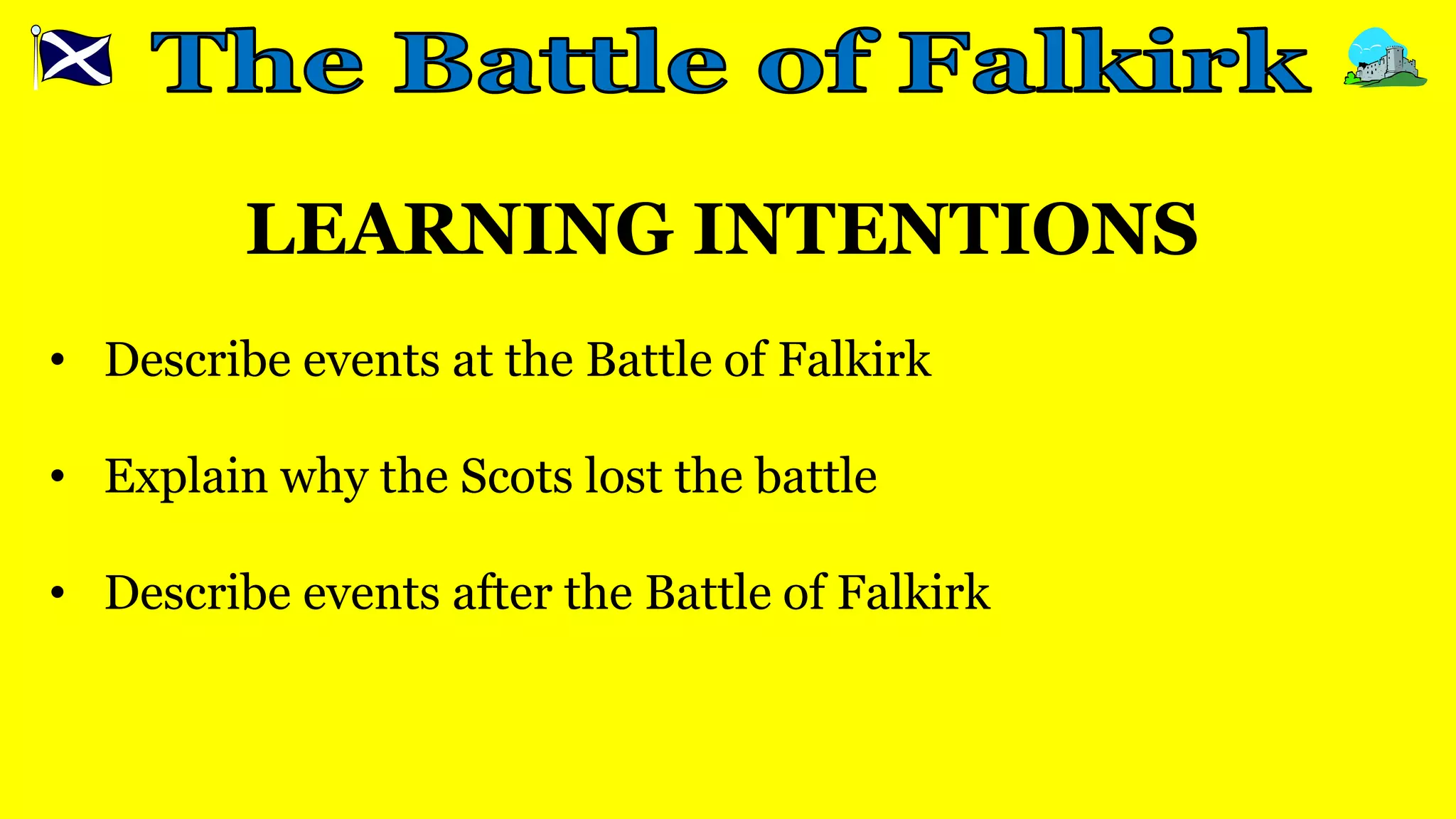 The Battle of Falkirk

LEARNING INTENTIONS

• Describe events at the Battle of Falkirk

• Explain why the Scots lost the battle

• Describe events after the Battle of Falkirk